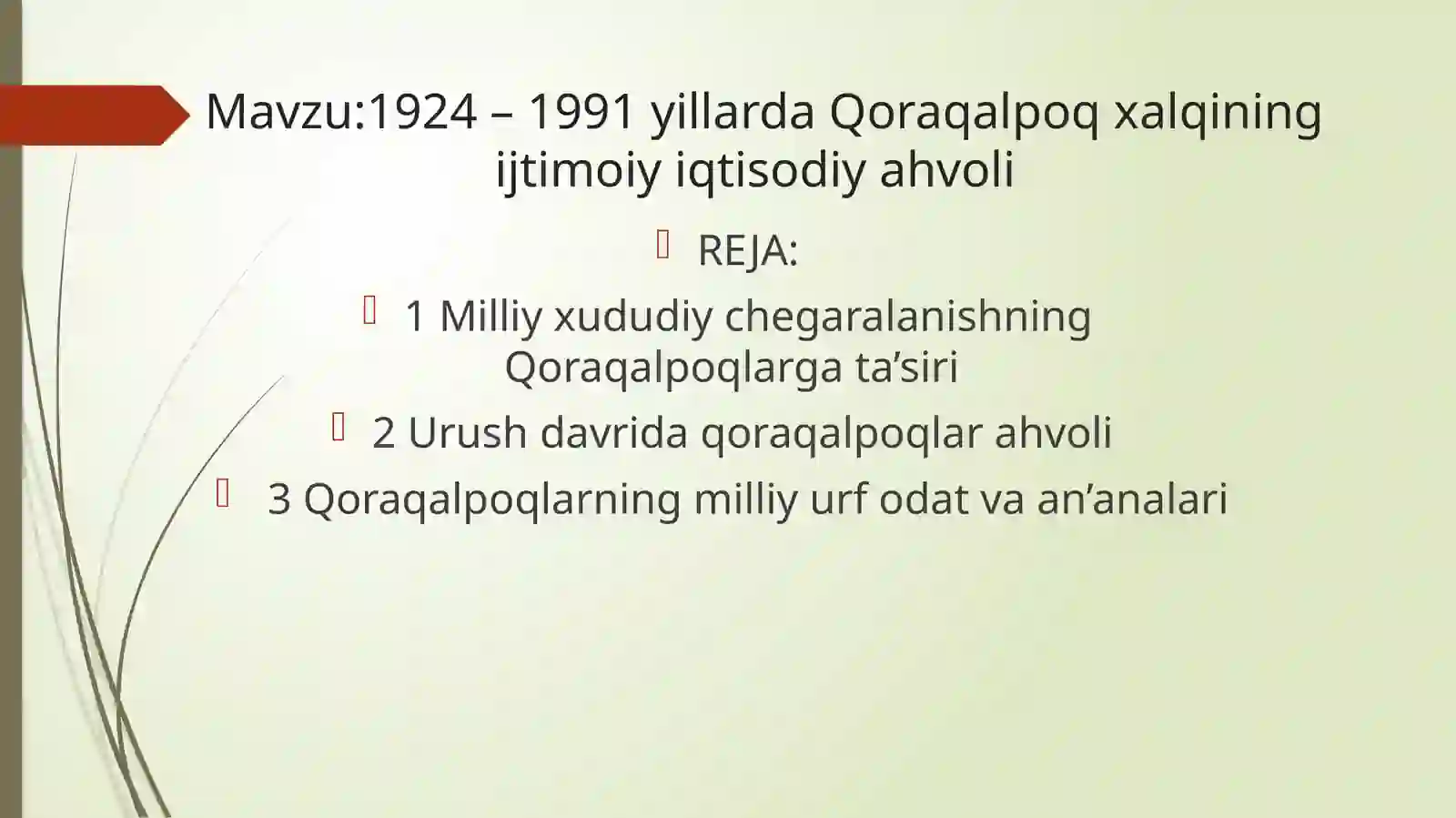 Mavzu:1924 – 1991 yillarda Qoraqalpoq xalqining ijtimoiy iqtisodiy ahvoli

REJA:

1 Milliy xududiy chegaralanishning Qoraqalpoqlarga ta’siri

2 Urush davrida qoraqalpoqlar ahvoli

3 Qoraqalpoqlarning milliy urf odat va an’analari